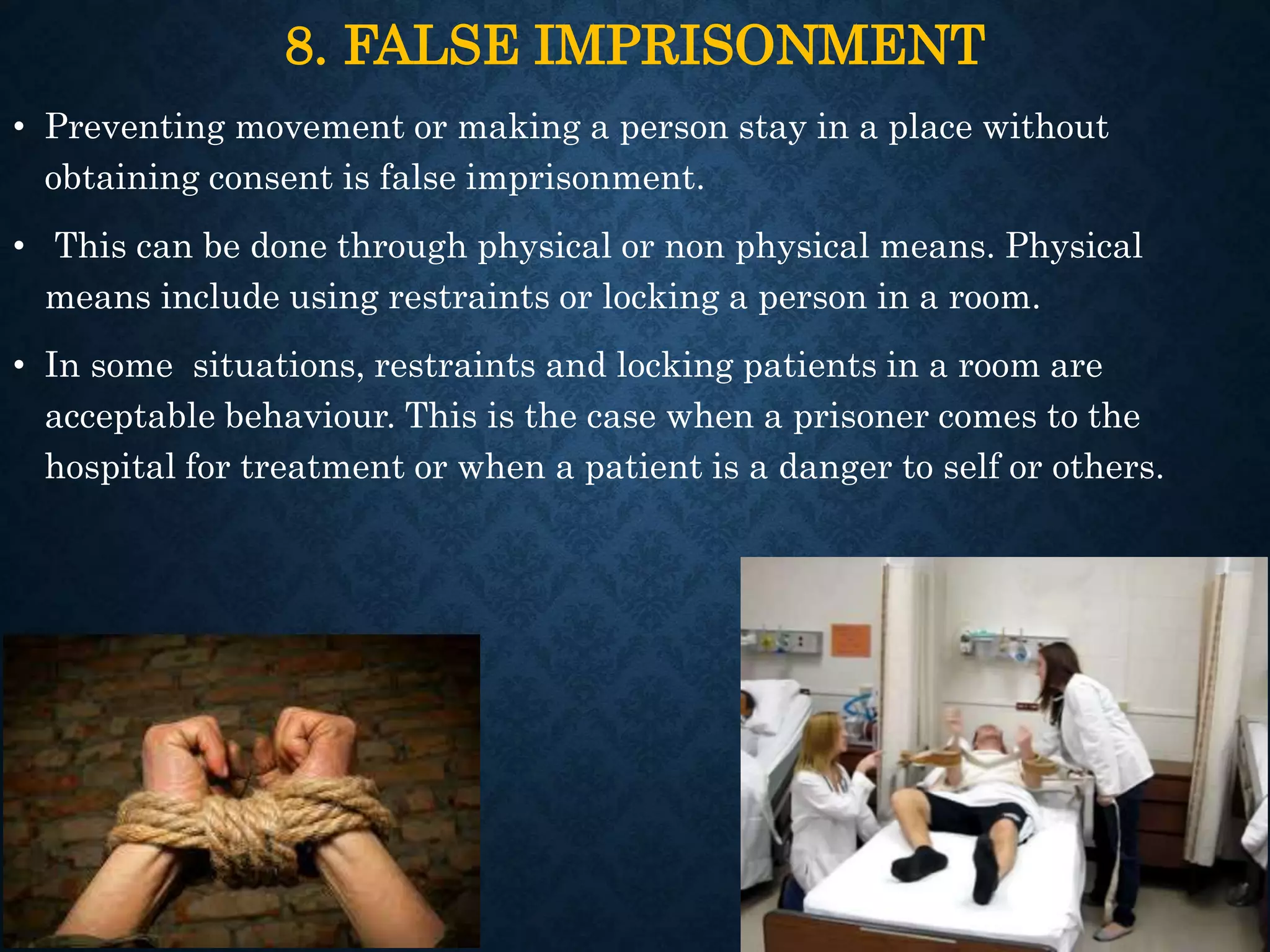 8. FALSE IMPRISONMENT

• Preventing movement or making a person stay in a place without obtaining consent is false imprisonment.

• This can be done through physical or non physical means. Physical means include using restraints or locking a person in a room.

• In some situations, restraints and locking patients in a room are acceptable behaviour. This is the case when a prisoner comes to the hospital for treatment or when a patient is a danger to self or others.